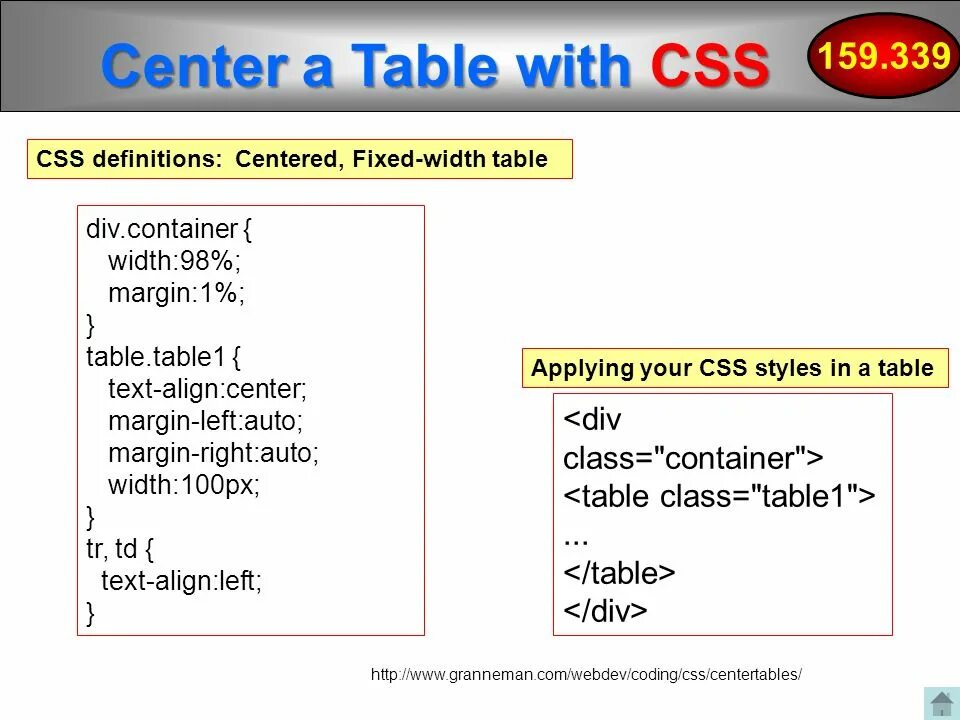 Center a Table with CSS

159.339

CSS definitions: Centered, Fixed-width table

div.container {
width:98%;
margin:1%;
}
table.table1 {
text-align:center;
margin-left:auto;
margin-right:auto;
width:100px;
}
tr, td {
text-align:left;
}

Applying your CSS styles in a table

<div
class="container">
<table class="table1">
...
</table>
</div>

http://www.granneman.com/webdev/coding/css/centertables/